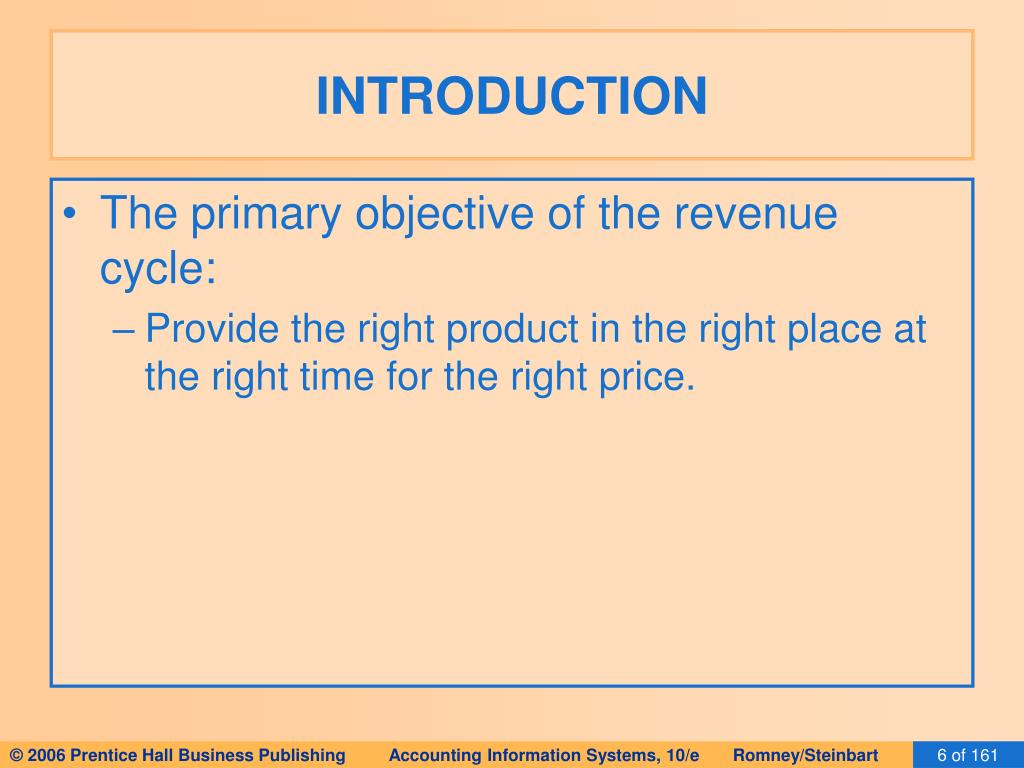 INTRODUCTION

• The primary objective of the revenue cycle:

– Provide the right product in the right place at the right time for the right price.

© 2006 Prentice Hall Business Publishing Accounting Information Systems, 10/e Romney/Steinbart 6 of 161